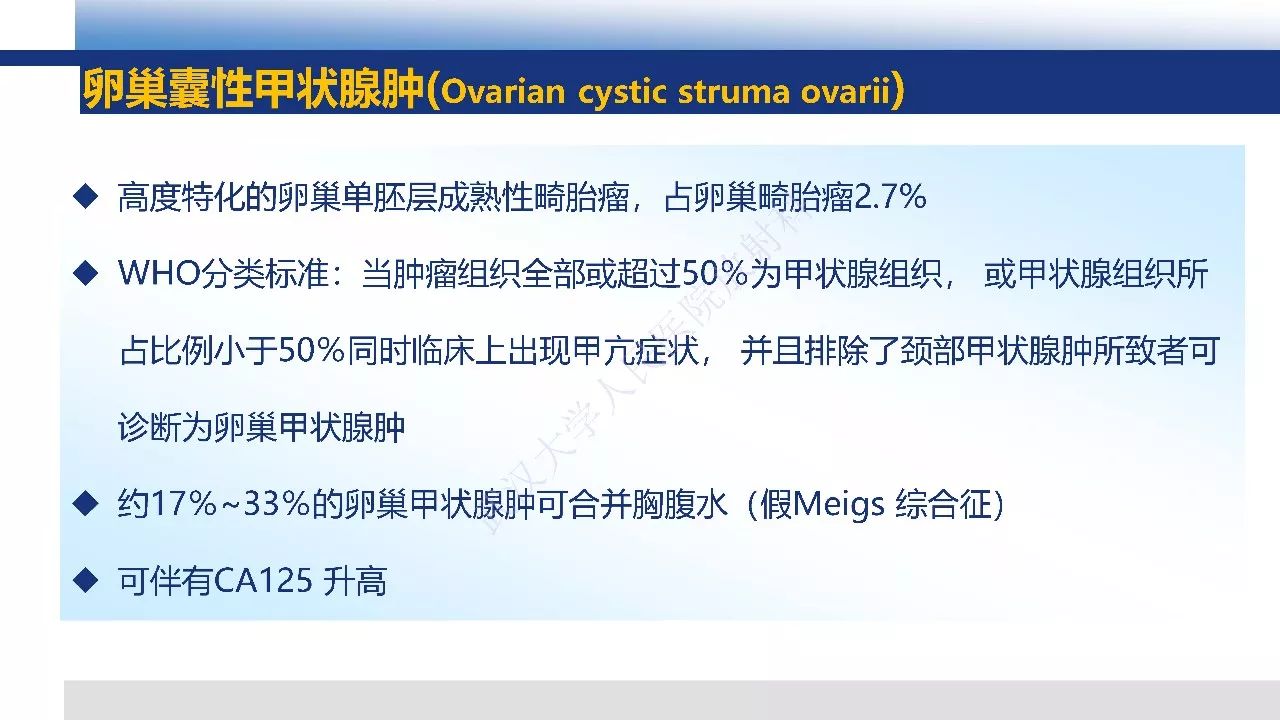 卵巢囊性甲状腺肿(Ovarian cystic struma ovarii)

◆ 高度特化的卵巢单胚层成熟性畸胎瘤，占卵巢畸胎瘤2.7%

◆ WHO分类标准：当肿瘤组织全部或超过50%为甲状腺组织， 或甲状腺组织所占比例小于50%同时临床上出现甲亢症状， 并且排除了颈部甲状腺肿所致者可诊断为卵巢甲状腺肿

◆ 约17%~33%的卵巢甲状腺肿可合并胸腹水（假Meigs 综合征）

◆ 可伴有CA125 升高

武汉大学人民医院放射科